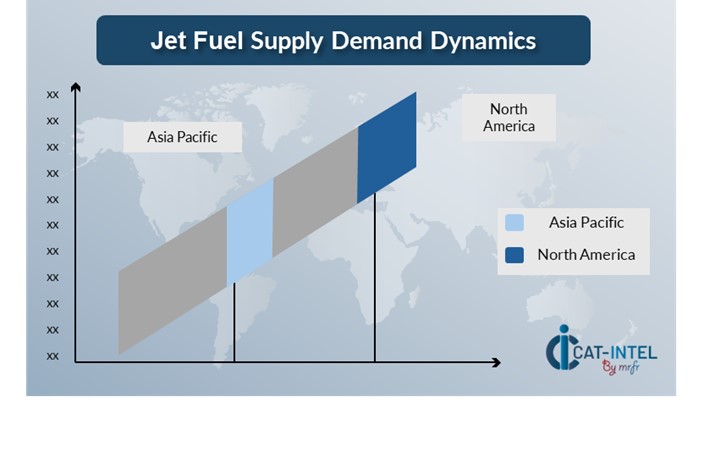 Jet Fuel Supply Demand Dynamics

xx
xx
xx
xx
xx
xx
xx
xx
xx
xx
xx

Asia Pacific

North America

Asia Pacific
North America

CAT-INTEL
By mrfr